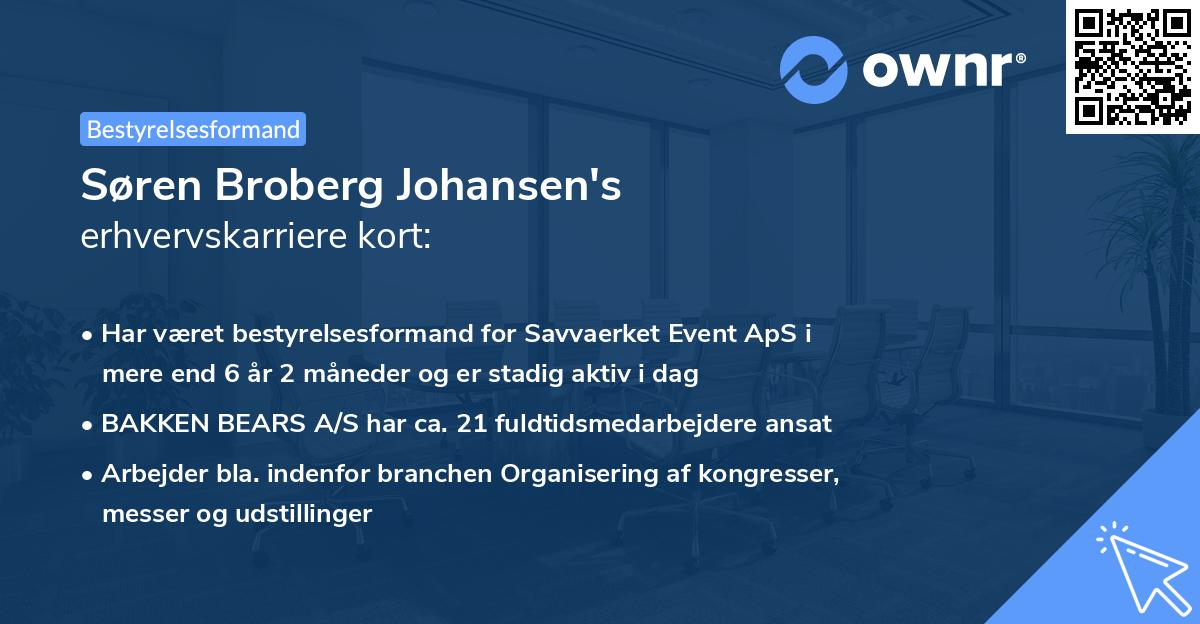 ownr®

Bestyrelsesformand

Søren Broberg Johansen's erhvervskarriere kort:

• Har været bestyrelsesformand for Savvaerket Event ApS i mere end 6 år 2 måneder og er stadig aktiv i dag

• BAKKEN BEARS A/S har ca. 21 fuldtidsmedarbejdere ansat

• Arbejder bla. indenfor branchen Organisering af kongresser, messer og udstillinger